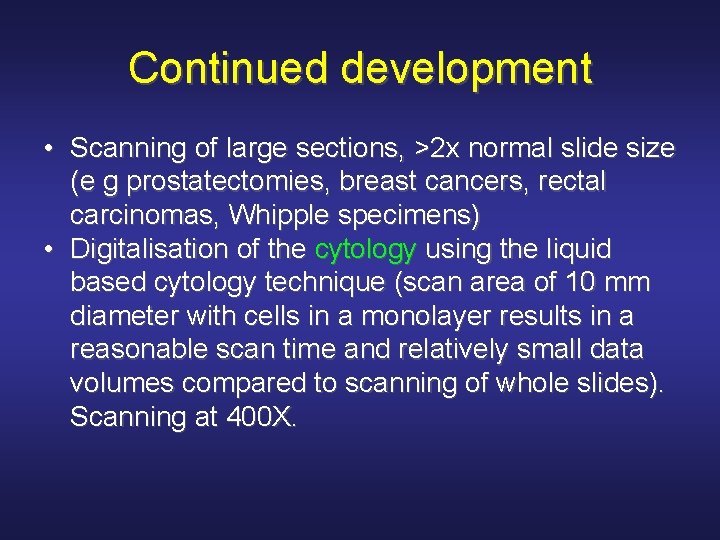 Continued development

• Scanning of large sections, >2x normal slide size (e g prostatectomies, breast cancers, rectal carcinomas, Whipple specimens)
• Digitalisation of the cytology using the liquid based cytology technique (scan area of 10 mm diameter with cells in a monolayer results in a reasonable scan time and relatively small data volumes compared to scanning of whole slides). Scanning at 400X.